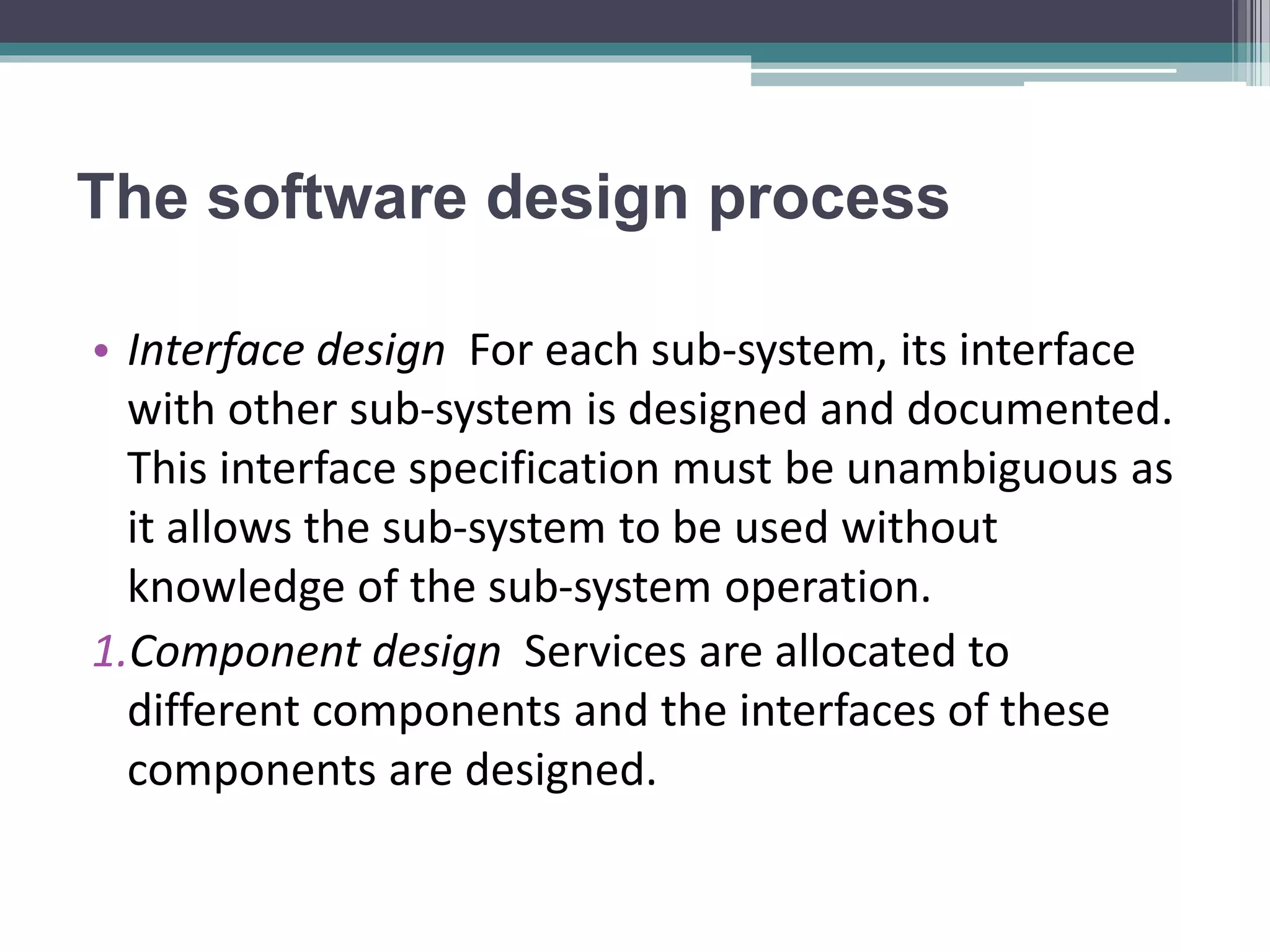 The software design process

• Interface design  For each sub-system, its interface with other sub-system is designed and documented. This interface specification must be unambiguous as it allows the sub-system to be used without knowledge of the sub-system operation.

1. Component design  Services are allocated to different components and the interfaces of these components are designed.